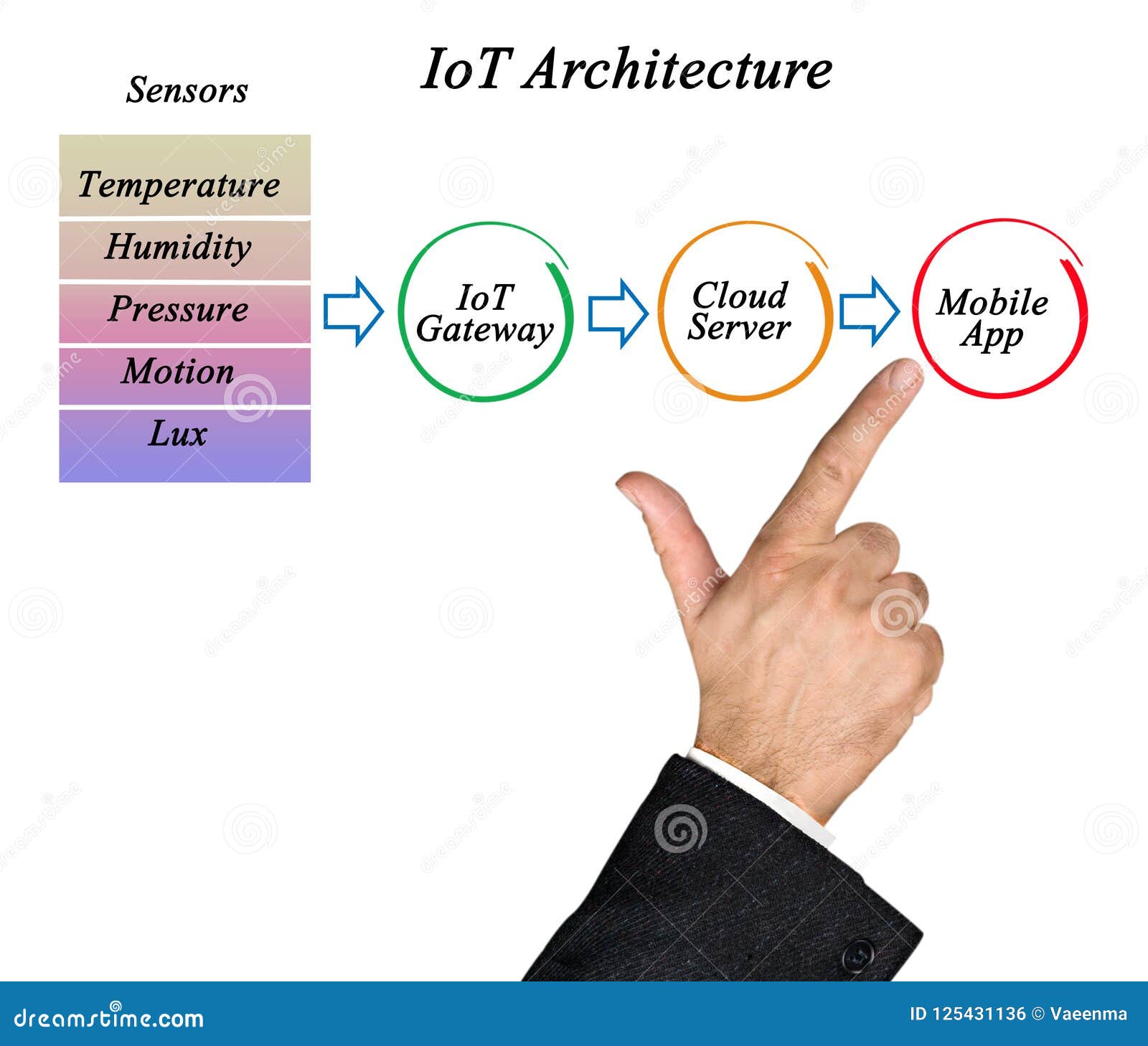 IoT Architecture

Sensors

Temperature

Humidity

Pressure

Motion

Lux

IoT Gateway

Cloud Server

Mobile App

dreamstime.com

ID 125431136 © Vaeenma